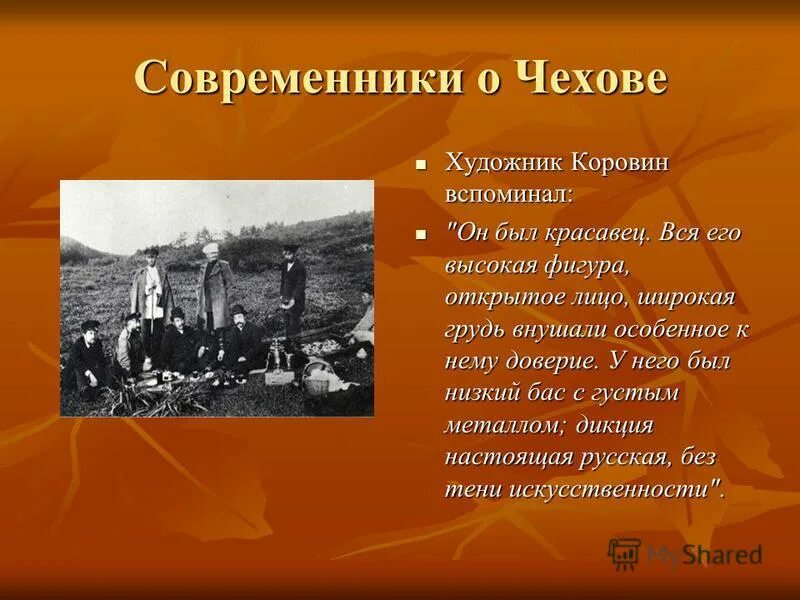 Современники о Чехове

Художник Коровин вспоминал:

"Он был красавец. Вся его высокая фигура, открытое лицо, широкая грудь внушали особенное к нему доверие. У него был низкий бас с густым металлом; дикция настоящая русская, без тени искусственности".

MyShared